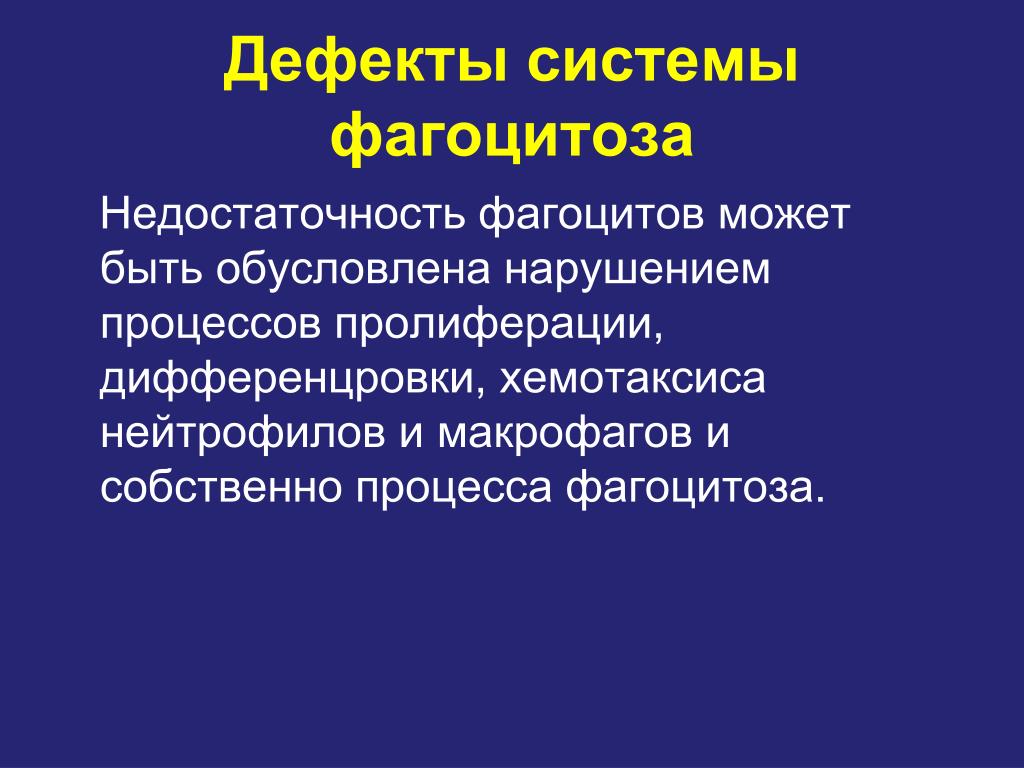 Дефекты системы фагоцитоза

Недостаточность фагоцитов может быть обусловлена нарушением процессов пролиферации, дифференцровки, хемотаксиса нейтрофилов и макрофагов и собственно процесса фагоцитоза.